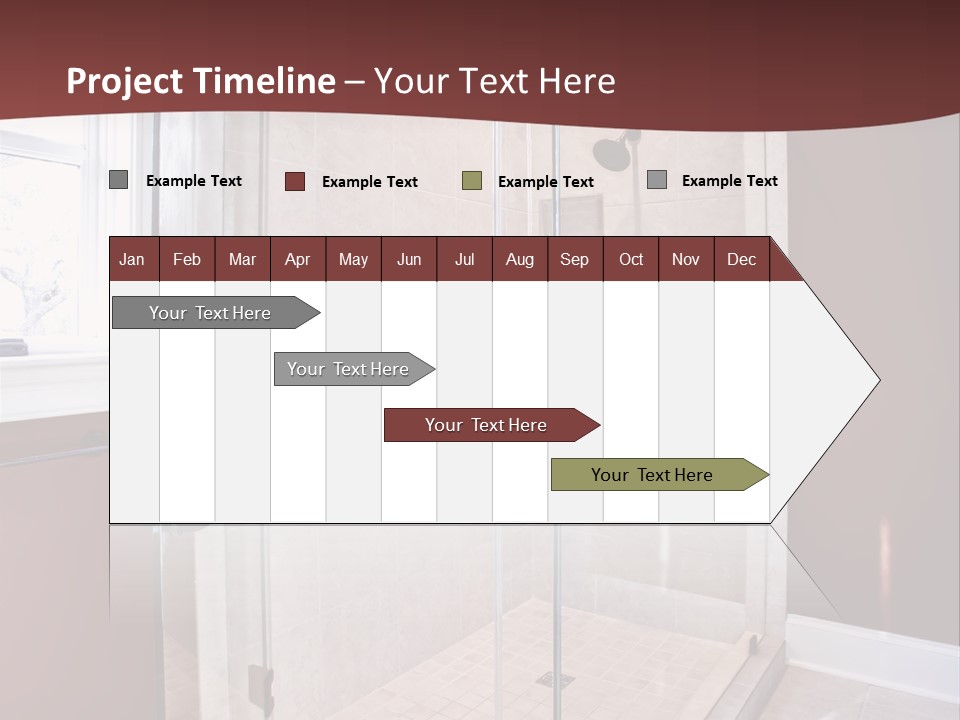 Project Timeline – Your Text Here

Example Text
Example Text
Example Text
Example Text

| Jan | Feb | Mar | Apr | May | Jun | Jul | Aug | Sep | Oct | Nov | Dec |
|---|---|---|---|---|---|---|---|---|---|---|---|

Your Text Here

Your Text Here

Your Text Here

Your Text Here